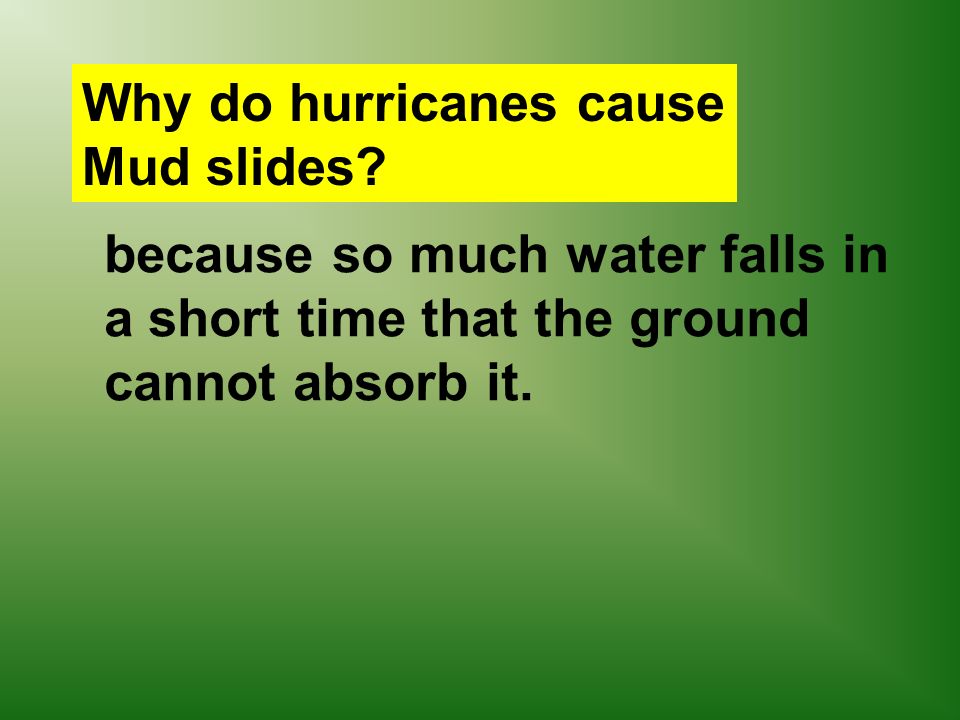 Why do hurricanes cause Mud slides?

because so much water falls in a short time that the ground cannot absorb it.